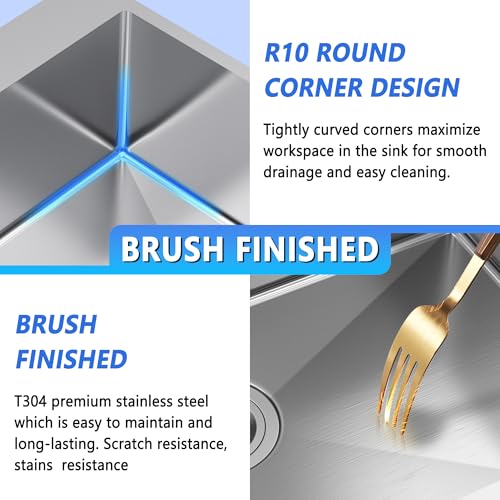 R10 ROUND CORNER DESIGN

Tightly curved corners maximize workspace in the sink for smooth drainage and easy cleaning.

BRUSH FINISHED

BRUSH FINISHED

T304 premium stainless steel which is easy to maintain and long-lasting. Scratch resistance, stains  resistance